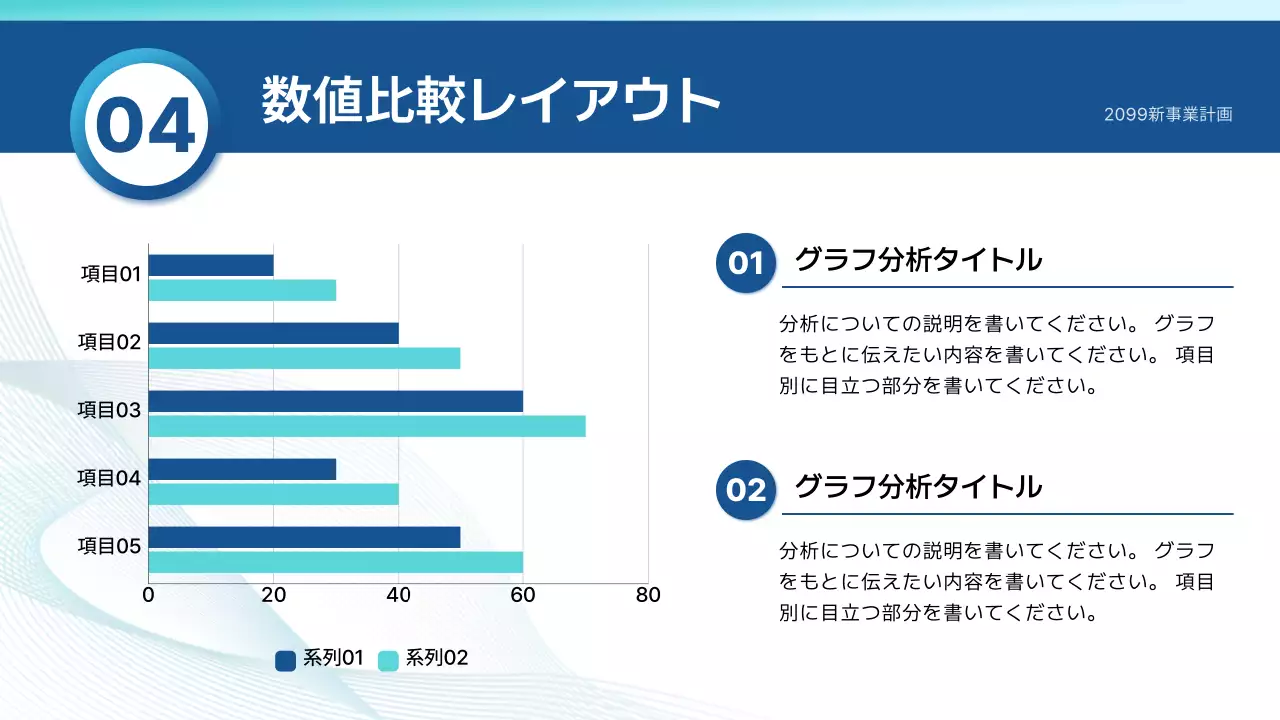 04

数値比較レイアウト

2099新事業計画

項目01
項目02
項目03
項目04
項目05

0 20 40 60 80

系列01 系列02

01 グラフ分析タイトル

分析についての説明を書いてください。 グラフをもとに伝えたい内容を書いてください。 項目別に目立つ部分を書いてください。

02 グラフ分析タイトル

分析についての説明を書いてください。 グラフをもとに伝えたい内容を書いてください。 項目別に目立つ部分を書いてください。